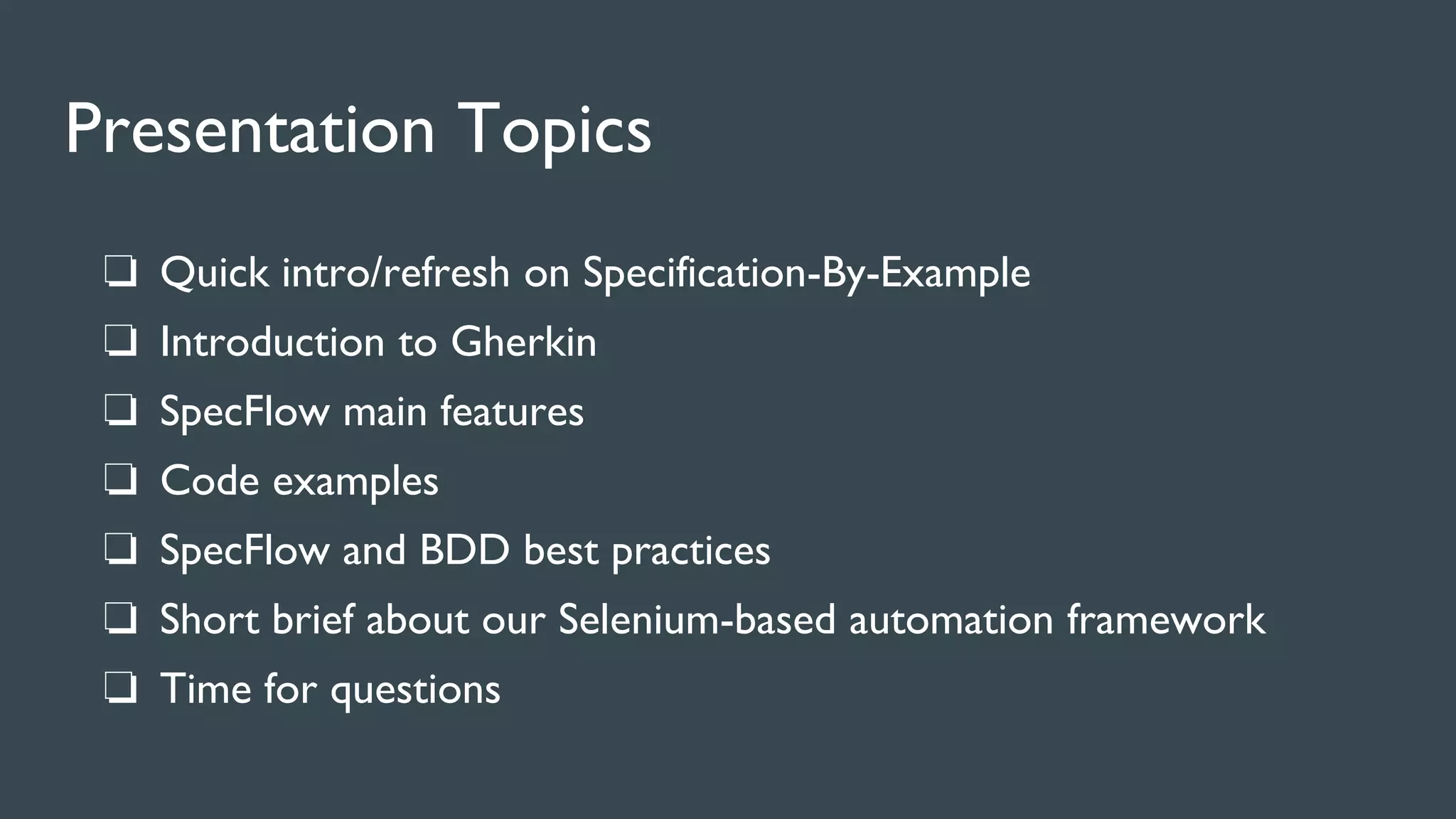 Presentation Topics

❏ Quick intro/refresh on Specification-By-Example
❏ Introduction to Gherkin
❏ SpecFlow main features
❏ Code examples
❏ SpecFlow and BDD best practices
❏ Short brief about our Selenium-based automation framework
❏ Time for questions